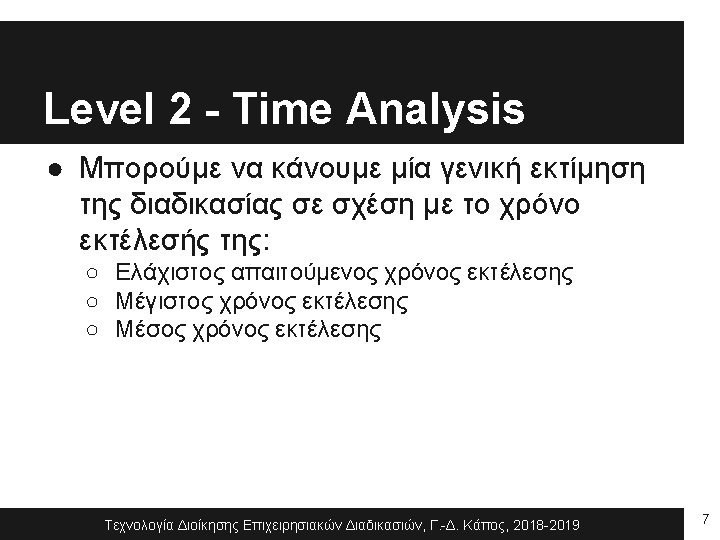 Level 2 - Time Analysis

● Μπορούμε να κάνουμε μία γενική εκτίμηση της διαδικασίας σε σχέση με το χρόνο εκτέλεσής της:
○ Ελάχιστος απαιτούμενος χρόνος εκτέλεσης
○ Μέγιστος χρόνος εκτέλεσης
○ Μέσος χρόνος εκτέλεσης

Τεχνολογία Διοίκησης Επιχειρησιακών Διαδικασιών, Γ.-Δ. Κάπος, 2018-2019

7